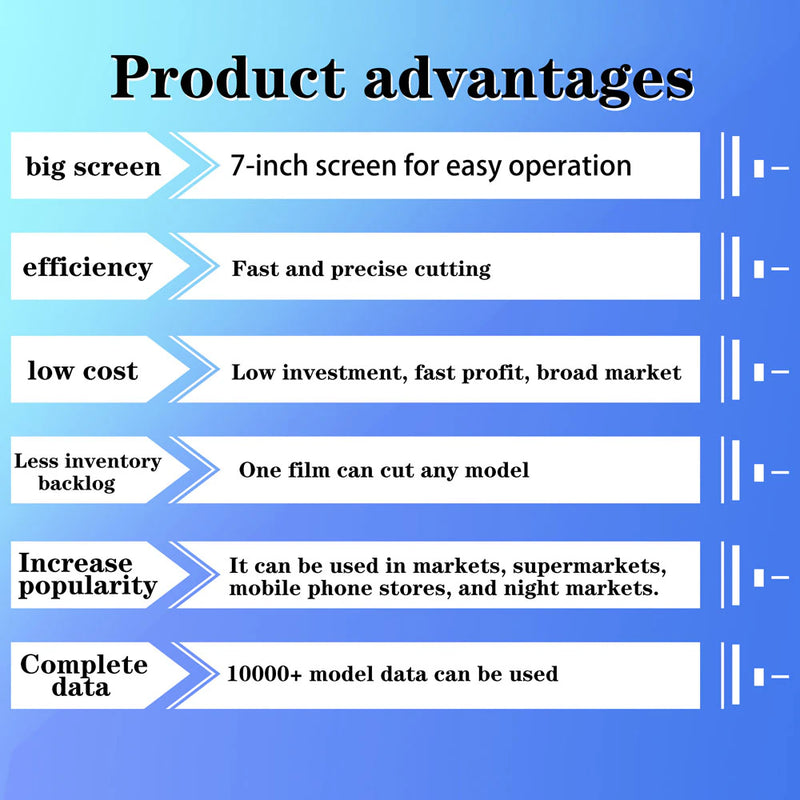 Product advantages

big screen
7-inch screen for easy operation

efficiency
Fast and precise cutting

low cost
Low investment, fast profit, broad market

Less inventory backlog
One film can cut any model

Increase popularity
It can be used in markets, supermarkets, mobile phone stores, and night markets.

Complete data
10000+ model data can be used